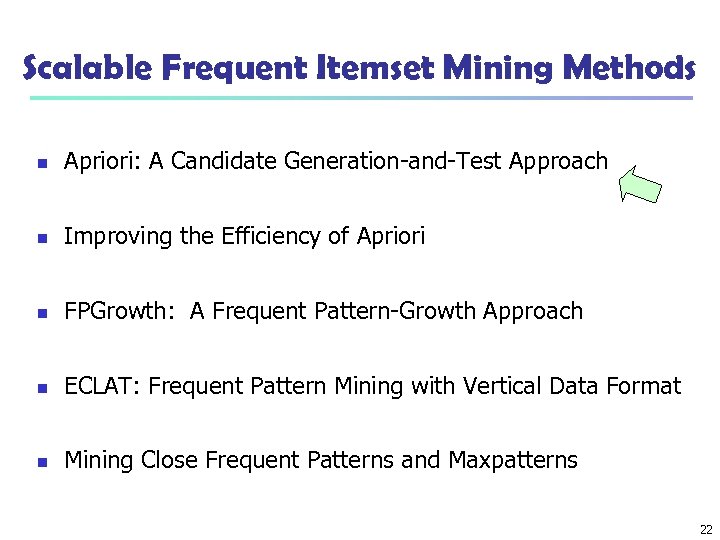 Scalable Frequent Itemset Mining Methods

- Apriori: A Candidate Generation-and-Test Approach

- Improving the Efficiency of Apriori

- FPGrowth: A Frequent Pattern-Growth Approach

- ECLAT: Frequent Pattern Mining with Vertical Data Format

- Mining Close Frequent Patterns and Maxpatterns

22